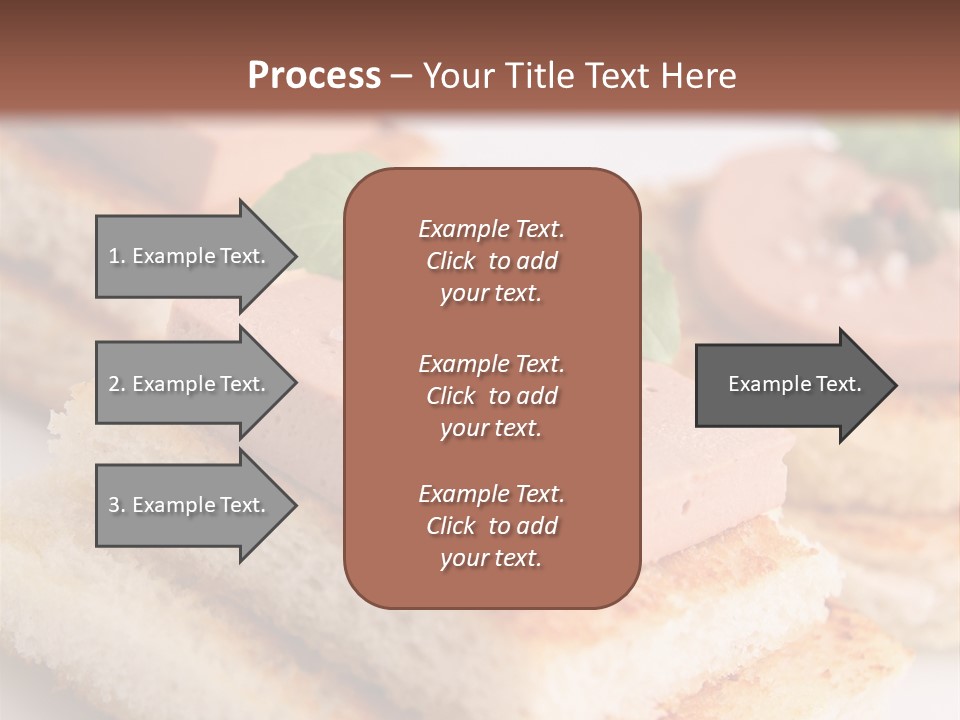 Process – Your Title Text Here

1. Example Text.

2. Example Text.

3. Example Text.

Example Text. Click to add your text.

Example Text. Click to add your text.

Example Text. Click to add your text.

Example Text.